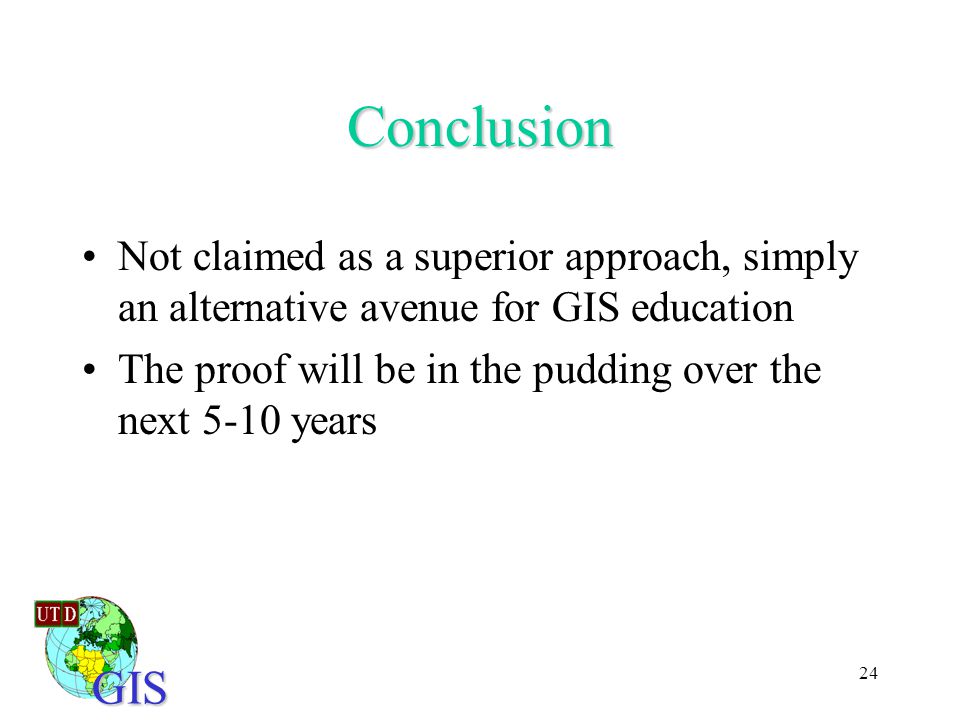 Conclusion

• Not claimed as a superior approach, simply an alternative avenue for GIS education

• The proof will be in the pudding over the next 5-10 years

UTD

GIS

24